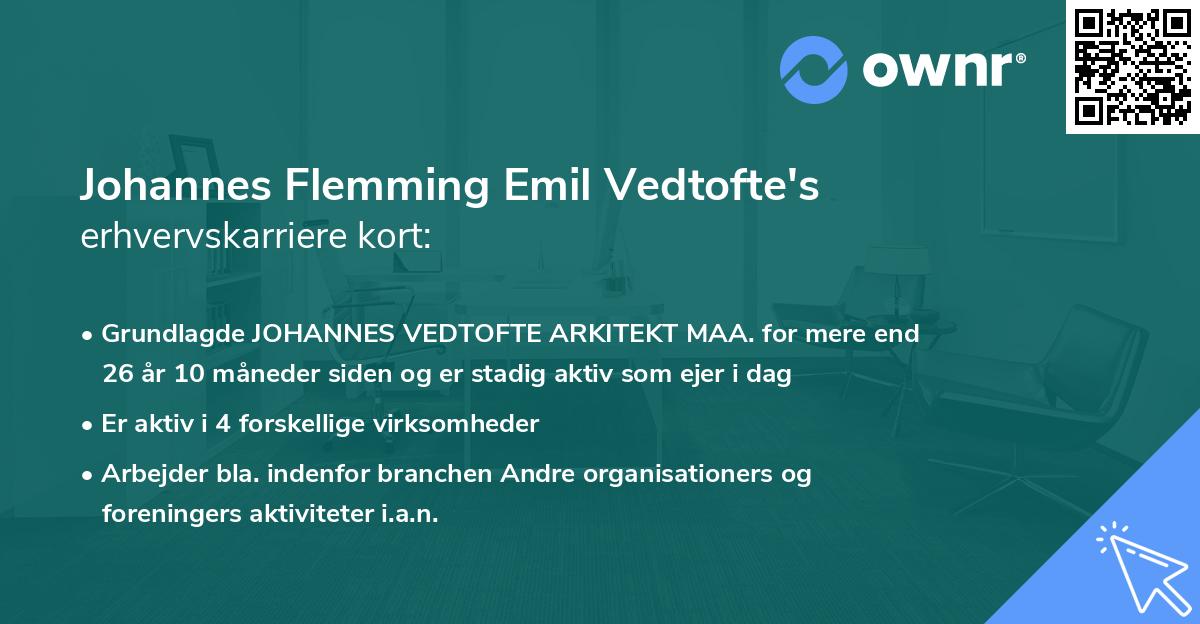 ownr®

Johannes Flemming Emil Vedtofte's
erhvervskarriere kort:

• Grundlagde JOHANNES VEDTOFTE ARKITEKT MAA. for mere end 26 år 10 måneder siden og er stadig aktiv som ejer i dag

• Er aktiv i 4 forskellige virksomheder

• Arbejder bla. indenfor branchen Andre organisationers og foreningers aktiviteter i.a.n.